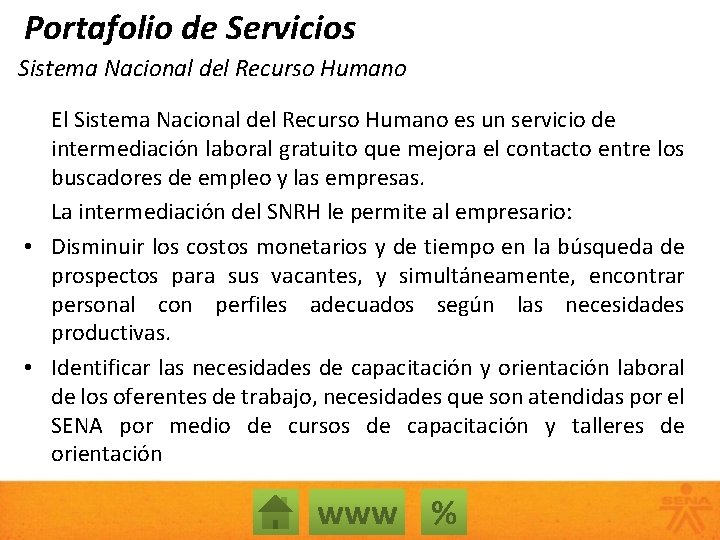 Portafolio de Servicios

Sistema Nacional del Recurso Humano

El Sistema Nacional del Recurso Humano es un servicio de intermediación laboral gratuito que mejora el contacto entre los buscadores de empleo y las empresas.

La intermediación del SNRH le permite al empresario:

• Disminuir los costos monetarios y de tiempo en la búsqueda de prospectos para sus vacantes, y simultáneamente, encontrar personal con perfiles adecuados según las necesidades productivas.

• Identificar las necesidades de capacitación y orientación laboral de los oferentes de trabajo, necesidades que son atendidas por el SENA por medio de cursos de capacitación y talleres de orientación

www %

SENA